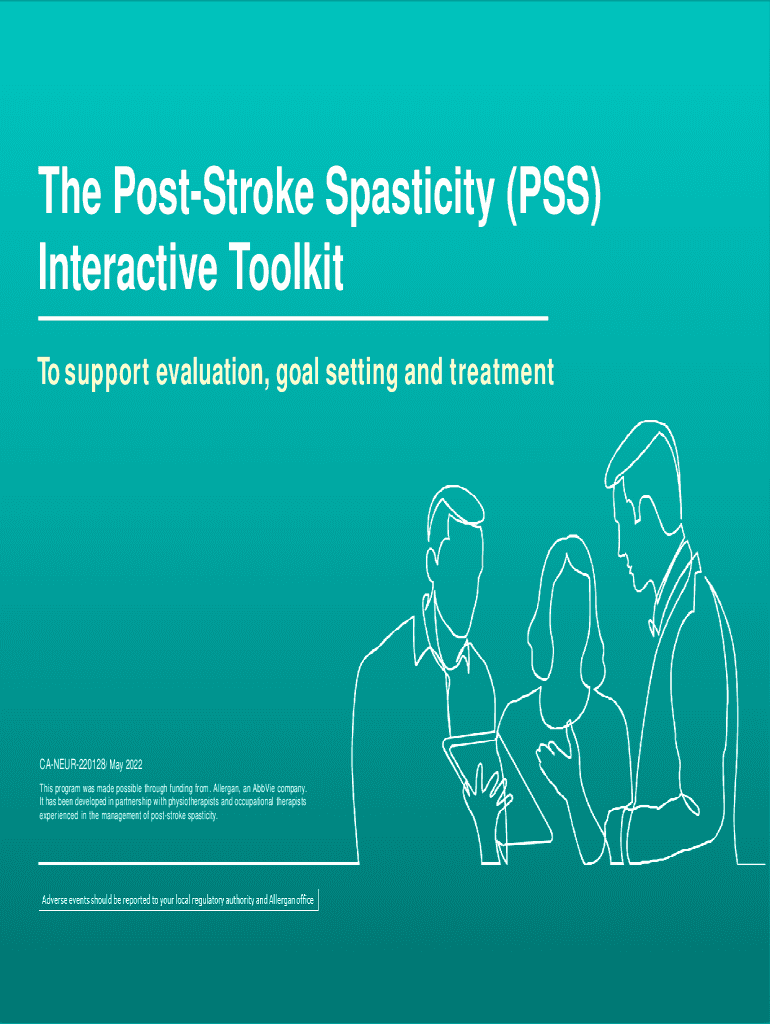 The Post-Stroke Spasticity (PSS) Interactive Toolkit

To support evaluation, goal setting and treatment

CA-NEUR-220128/ May 2022

This program was made possible through funding from . Allergan, an AbbVie company. It has been developed in partnership with physiotherapists and occupational therapists experienced in the management of post-stroke spasticity.

Adverse events should be reported to your local regulatory authority and Allergan office